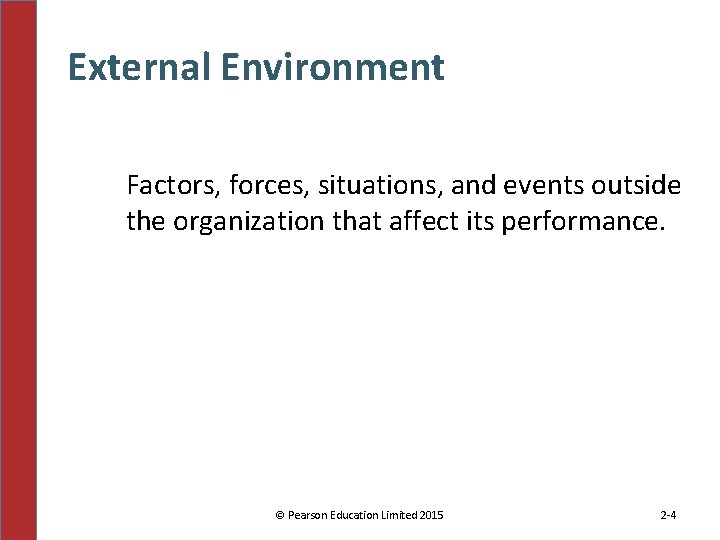 External Environment

Factors, forces, situations, and events outside the organization that affect its performance.

© Pearson Education Limited 2015

2-4